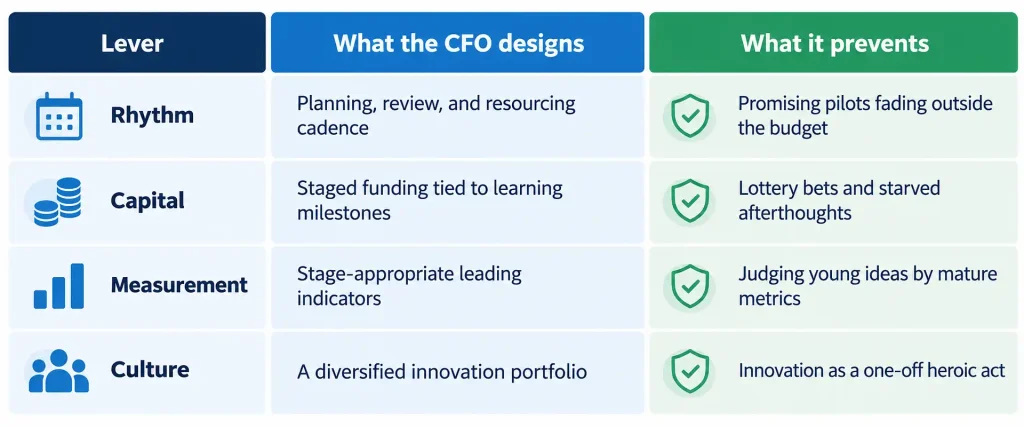 | Lever | What the CFO designs | What it prevents |
|---|---|---|
| Rhythm | Planning, review, and resourcing cadence | Promising pilots fading outside the budget |
| Capital | Staged funding tied to learning milestones | Lottery bets and starved afterthoughts |
| Measurement | Stage-appropriate leading indicators | Judging young ideas by mature metrics |
| Culture | A diversified innovation portfolio | Innovation as a one-off heroic act |